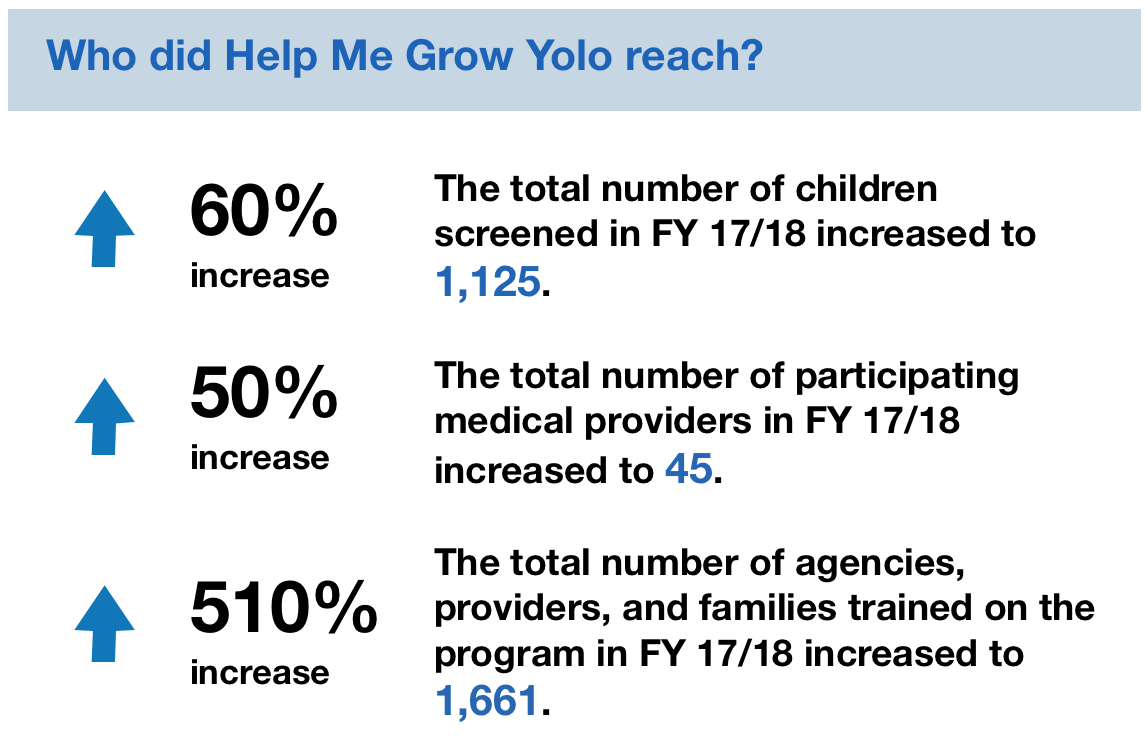 Who did Help Me Grow Yolo reach?

60%
increase

The total number of children screened in FY 17/18 increased to 1,125.

50%
increase

The total number of participating medical providers in FY 17/18 increased to 45.

510%
increase

The total number of agencies, providers, and families trained on the program in FY 17/18 increased to 1,661.